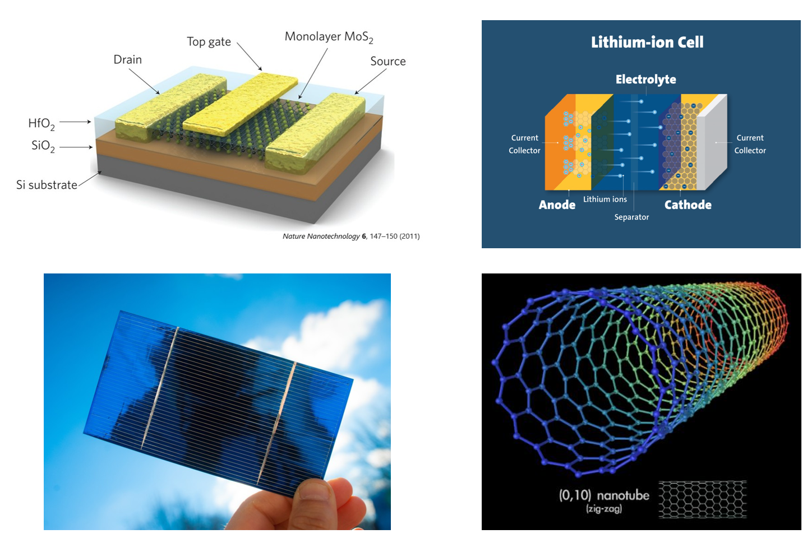 Top gate
Monolayer $MoS_2$
Drain
Source
$HfO_2$
$SiO_2$
Si substrate
Nature Nanotechnology 6, 147–150 (2011)

Lithium-ion Cell
Electrolyte
Current Collector
Current Collector
Anode
Lithium ions
Separator
Cathode

(0,10) nanotube
(zig-zag)